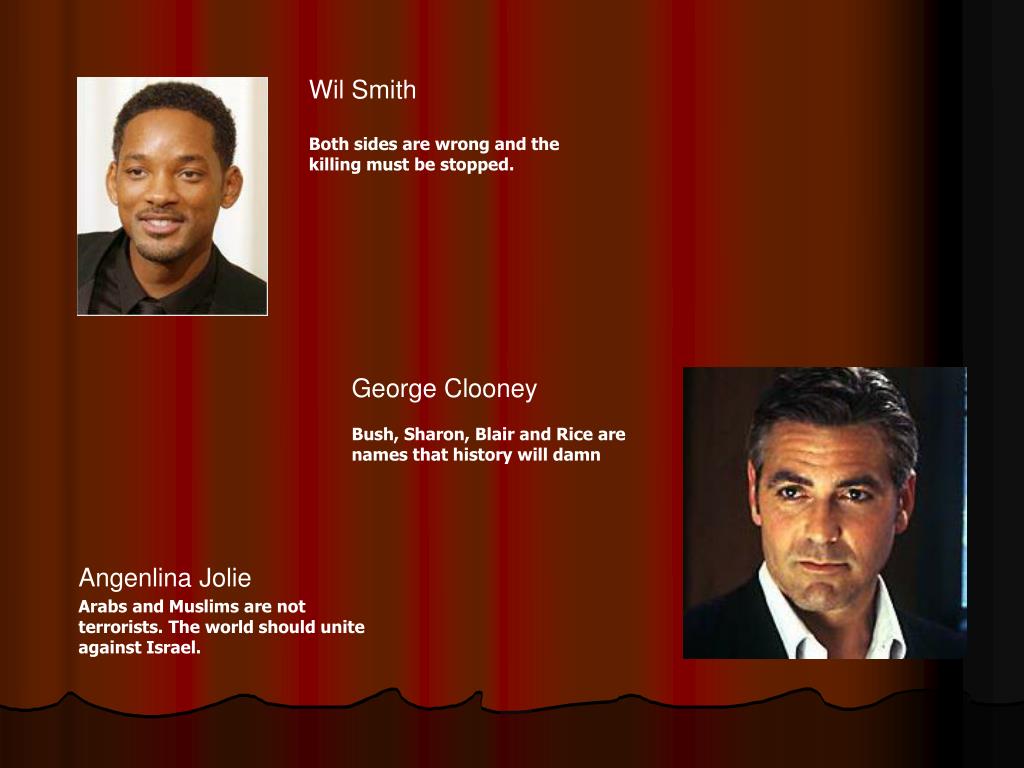 Wil Smith

Both sides are wrong and the killing must be stopped.

George Clooney

Bush, Sharon, Blair and Rice are names that history will damn

Angenlina Jolie

Arabs and Muslims are not terrorists. The world should unite against Israel.